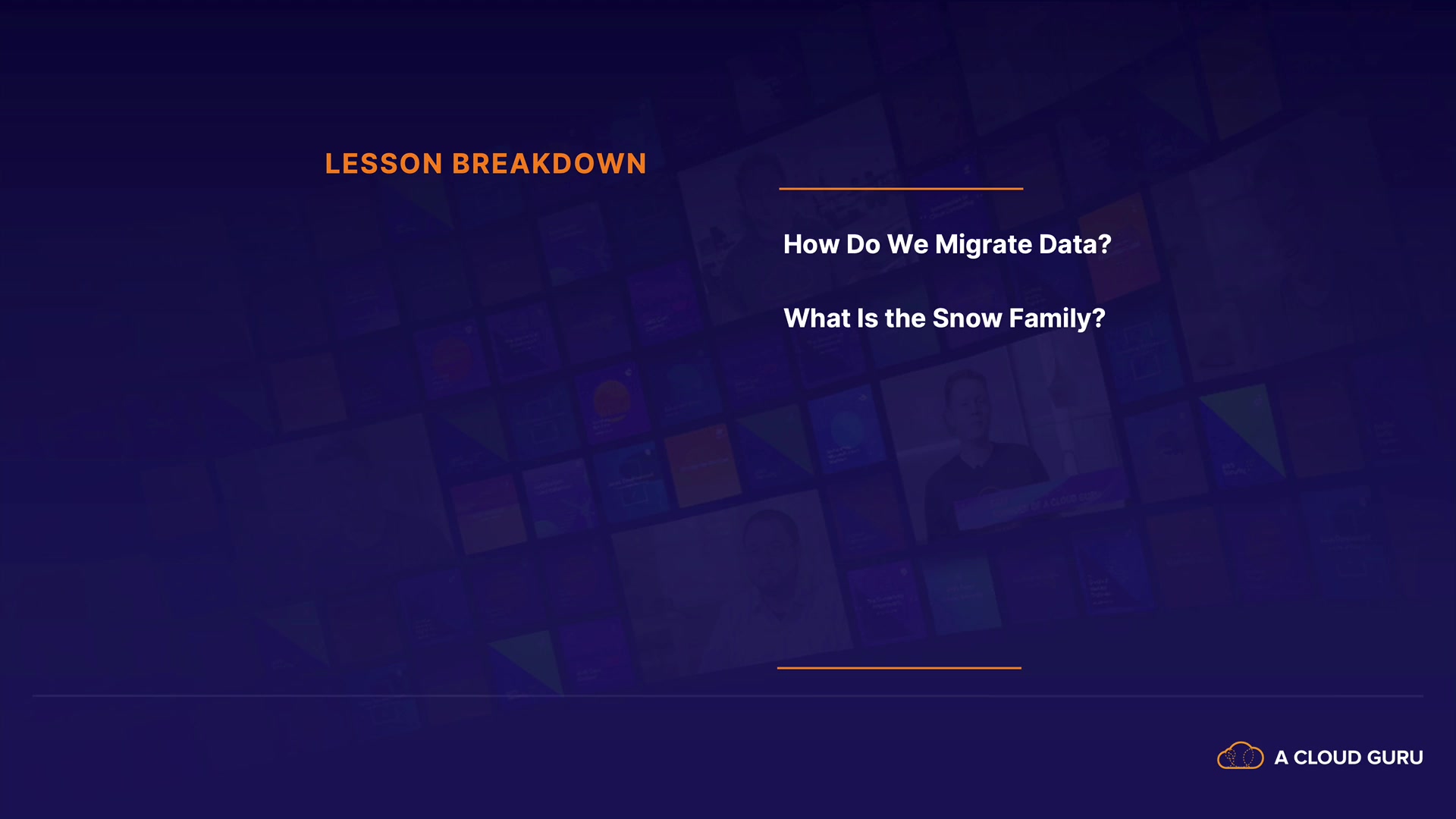 LESSON BREAKDOWN

How Do We Migrate Data?

What Is the Snow Family?

A CLOUD GURU